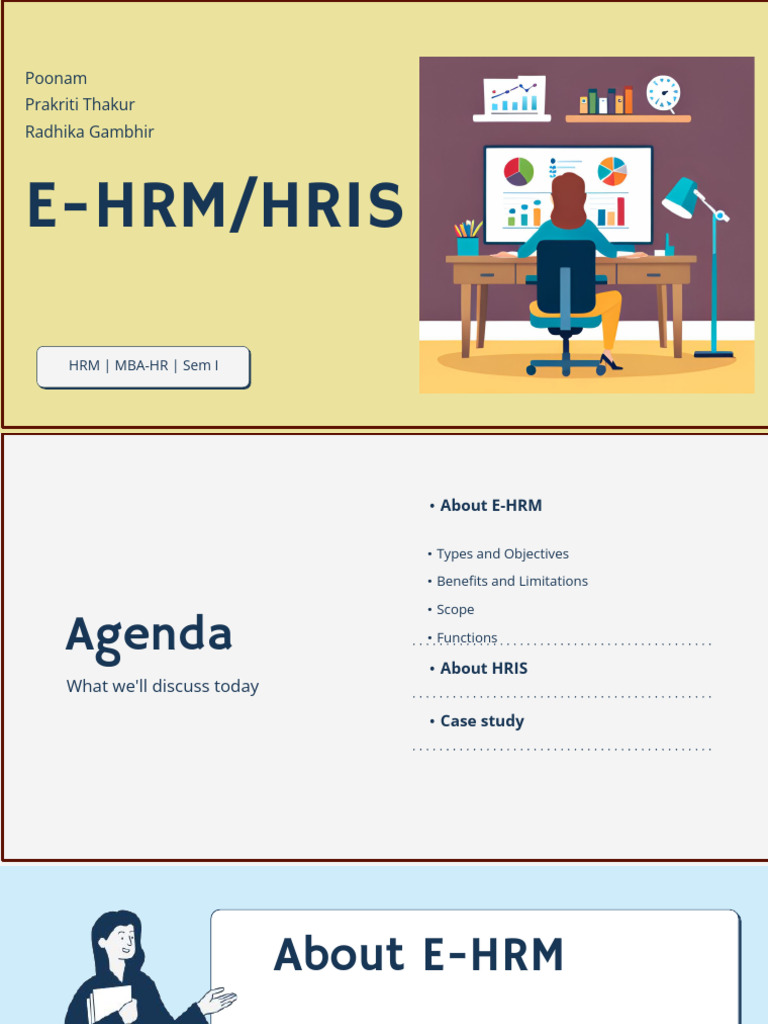 Poonam
Prakriti Thakur
Radhika Gambhir

E-HRM/HRIS

HRM | MBA-HR | Sem I

Agenda

What we'll discuss today

• About E-HRM

• Types and Objectives
• Benefits and Limitations
• Scope
• Functions

• About HRIS

• Case study

About E-HRM